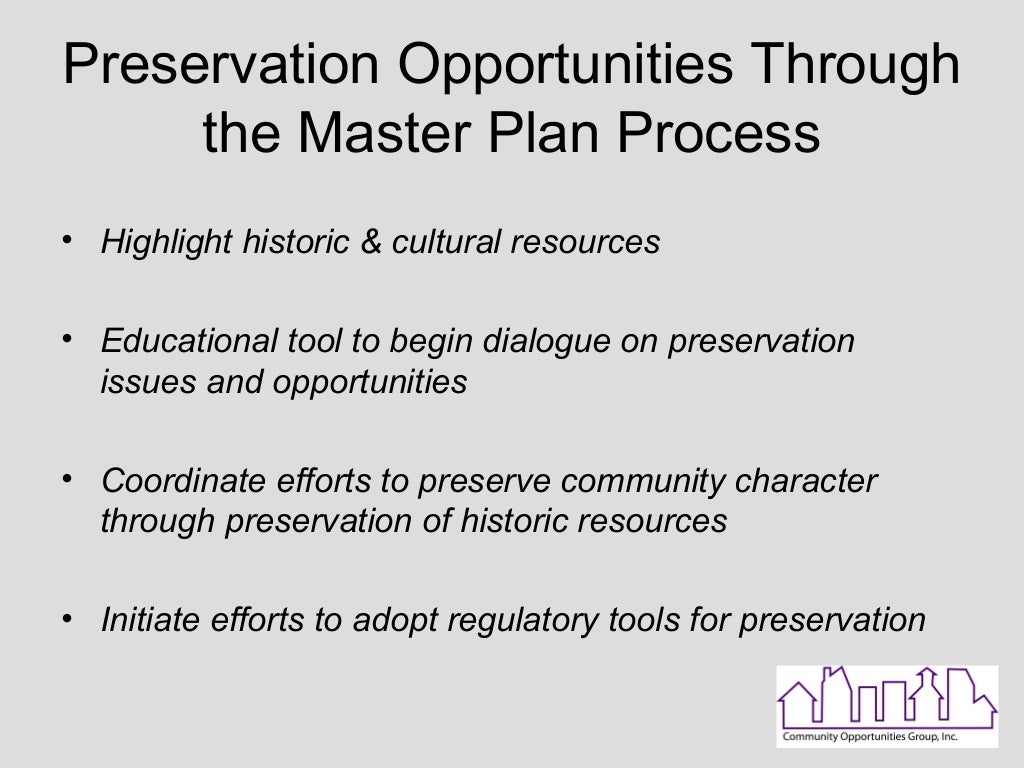 Preservation Opportunities Through the Master Plan Process

• Highlight historic & cultural resources

• Educational tool to begin dialogue on preservation issues and opportunities

• Coordinate efforts to preserve community character through preservation of historic resources

• Initiate efforts to adopt regulatory tools for preservation

Community Opportunities Group, Inc.